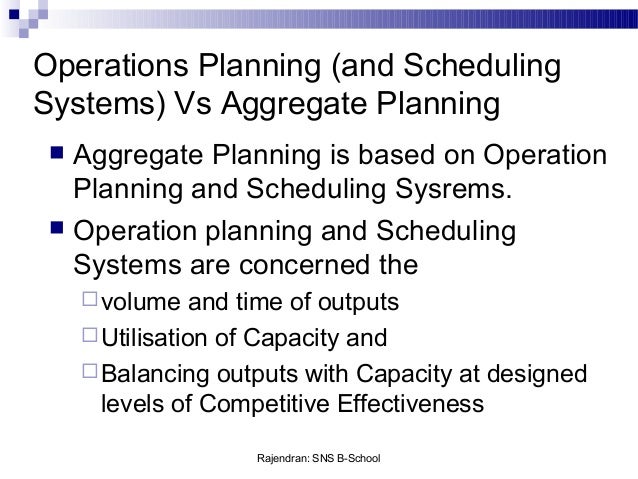 Operations Planning (and Scheduling Systems) Vs Aggregate Planning

■ Aggregate Planning is based on Operation Planning and Scheduling Sysrems.

■ Operation planning and Scheduling Systems are concerned the

□ volume and time of outputs

□ Utilisation of Capacity and

□ Balancing outputs with Capacity at designed levels of Competitive Effectiveness

Rajendran: SNS B-School